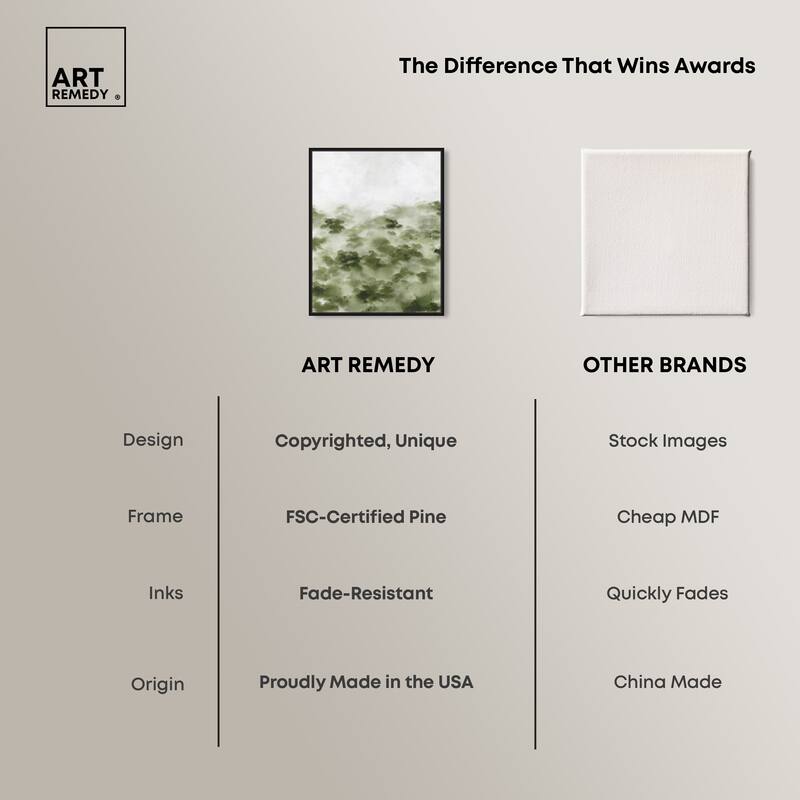 ART REMEDY ®

The Difference That Wins Awards

| | ART REMEDY | OTHER BRANDS |
|---|---|---|
| Design | Copyrighted, Unique | Stock Images |
| Frame | FSC-Certified Pine | Cheap MDF |
| Inks | Fade-Resistant | Quickly Fades |
| Origin | Proudly Made in the USA | China Made |